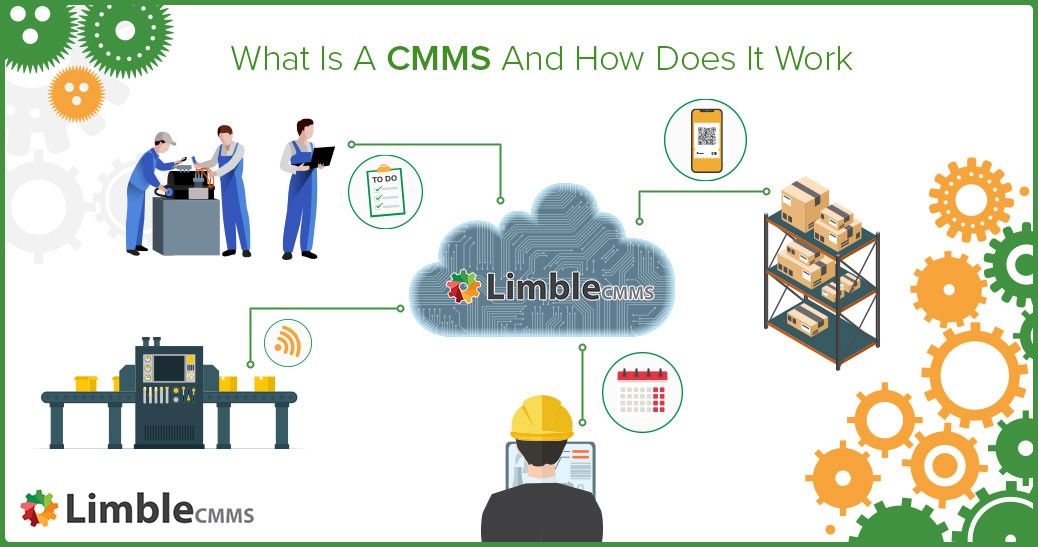 What Is A CMMS And How Does It Work

TO DO

LimbleCMMS

LimbleCMMS